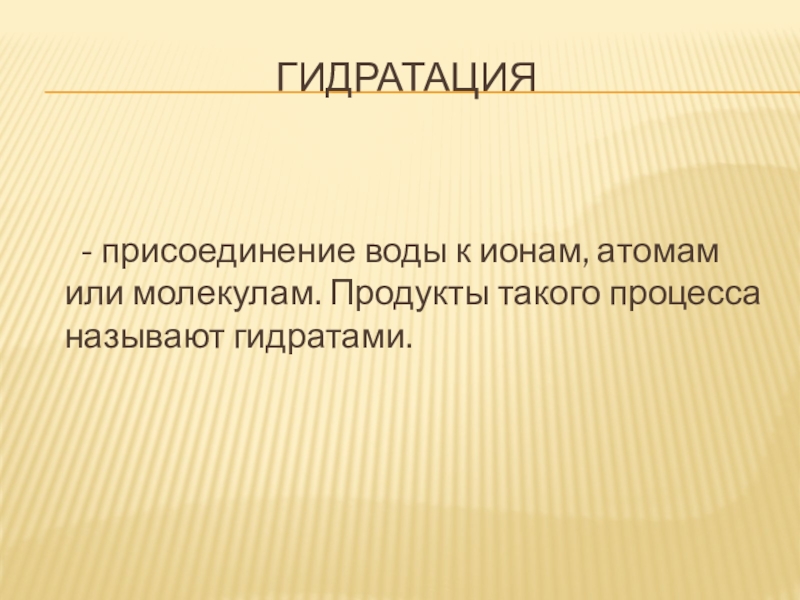 ГИДРАТАЦИЯ

- присоединение воды к ионам, атомам или молекулам. Продукты такого процесса называют гидратами.